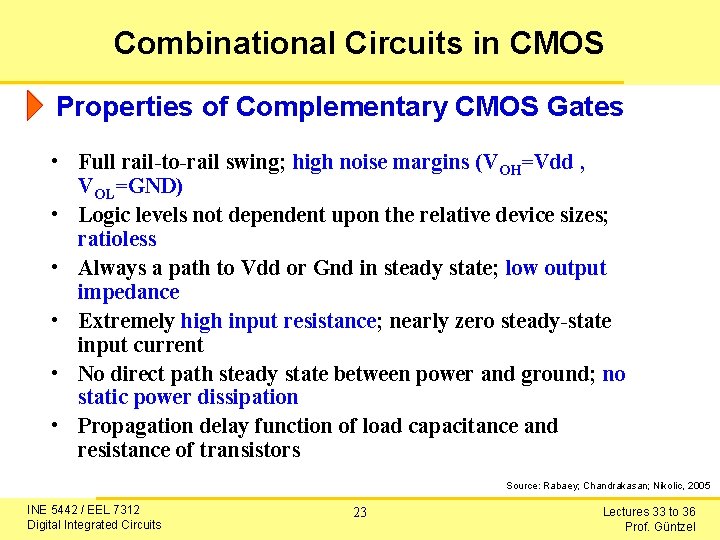 Combinational Circuits in CMOS

Properties of Complementary CMOS Gates

• Full rail-to-rail swing; high noise margins ($V_{OH}$=Vdd , $V_{OL}$=GND)
• Logic levels not dependent upon the relative device sizes; ratioless
• Always a path to Vdd or Gnd in steady state; low output impedance
• Extremely high input resistance; nearly zero steady-state input current
• No direct path steady state between power and ground; no static power dissipation
• Propagation delay function of load capacitance and resistance of transistors

Source: Rabaey; Chandrakasan; Nikolic, 2005

INE 5442 / EEL 7312
Digital Integrated Circuits

23

Lectures 33 to 36
Prof. Güntzel